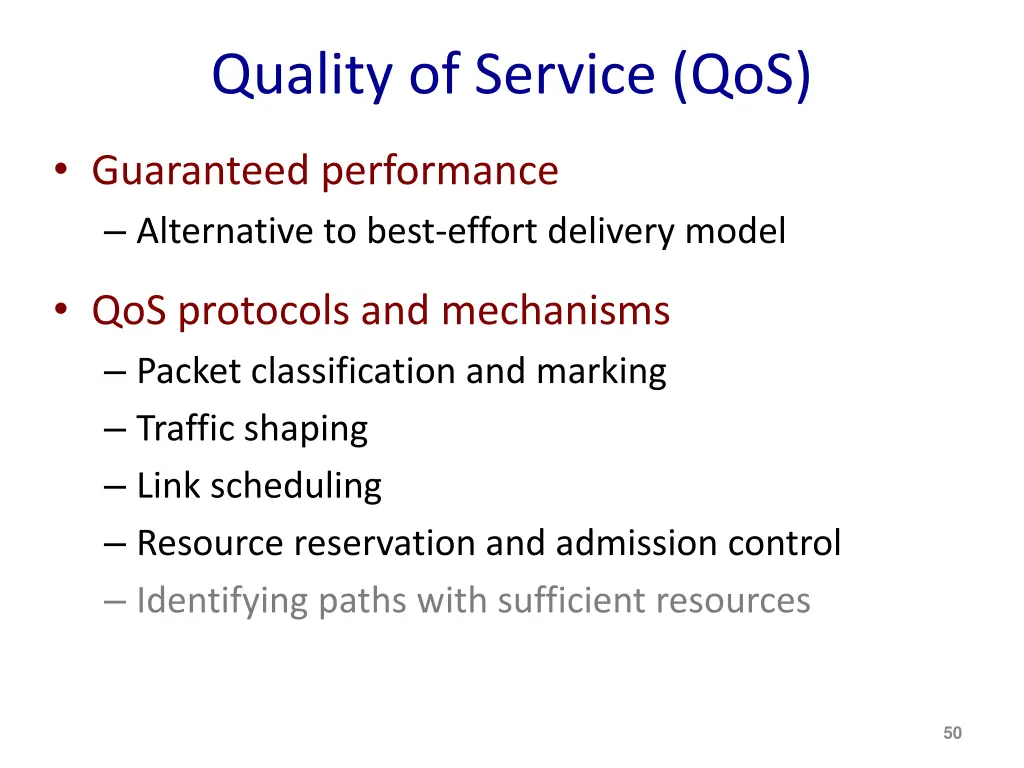 Quality of Service (QoS)

• Guaranteed performance
– Alternative to best-effort delivery model

• QoS protocols and mechanisms
– Packet classification and marking
– Traffic shaping
– Link scheduling
– Resource reservation and admission control
– Identifying paths with sufficient resources

50